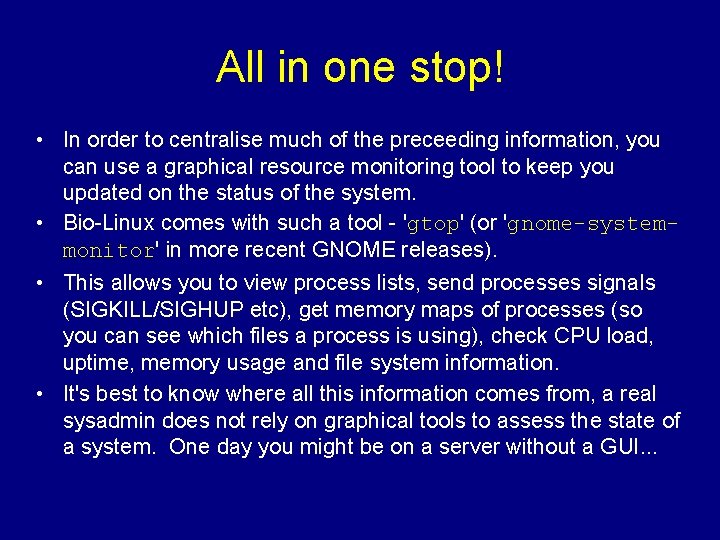 All in one stop!

• In order to centralise much of the preceeding information, you can use a graphical resource monitoring tool to keep you updated on the status of the system.

• Bio-Linux comes with such a tool - 'gtop' (or 'gnome-system-monitor' in more recent GNOME releases).

• This allows you to view process lists, send processes signals (SIGKILL/SIGHUP etc), get memory maps of processes (so you can see which files a process is using), check CPU load, uptime, memory usage and file system information.

• It's best to know where all this information comes from, a real sysadmin does not rely on graphical tools to assess the state of a system. One day you might be on a server without a GUI...